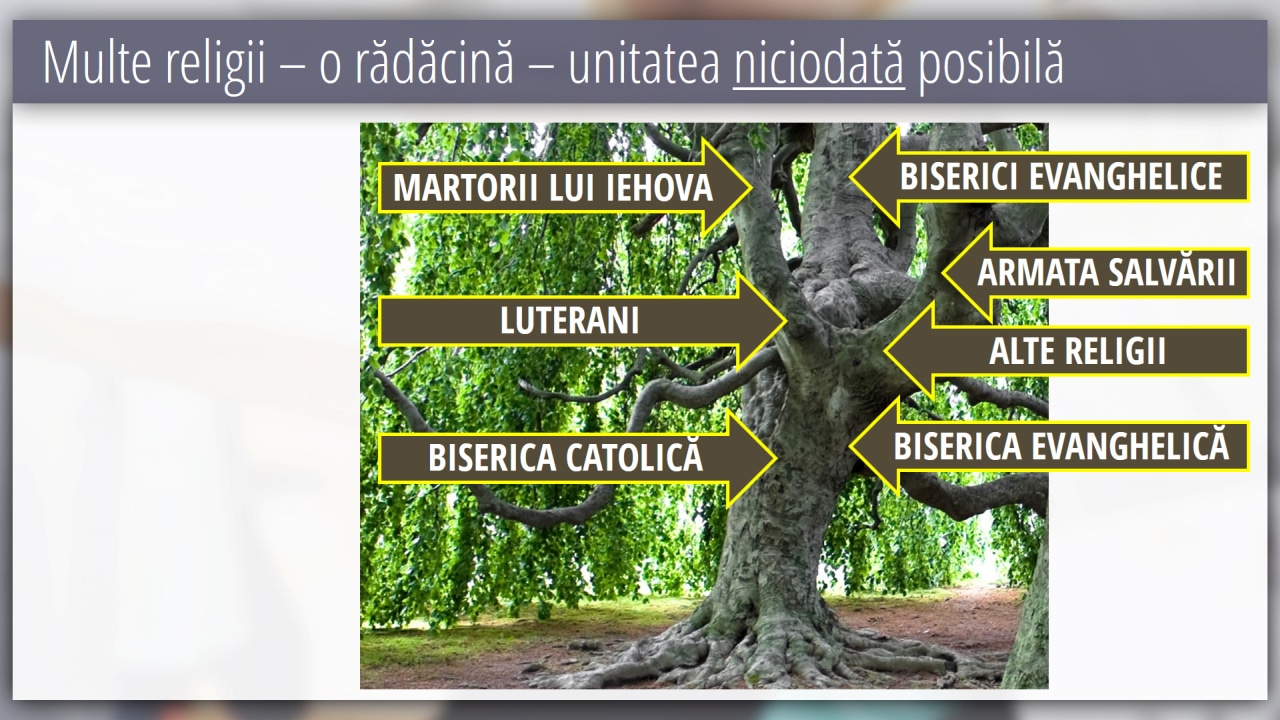 Multe religii – o rădăcină – unitatea niciodată posibilă

MARTORII LUI IEHOVA

BISERICI EVANGHELICE

ARMATA SALVĂRII

LUTERANI

ALTE RELIGII

BISERICA CATOLICĂ

BISERICA EVANGHELICĂ